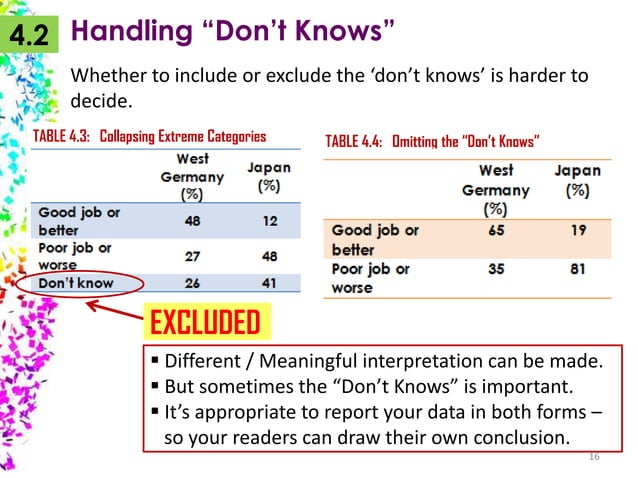 4.2 Handling “Don’t Knows”

Whether to include or exclude the ‘don’t knows’ is harder to decide.

TABLE 4.3: Collapsing Extreme Categories

| | West Germany (%) | Japan (%) |
|---|---|---|
| Good job or better | 48 | 12 |
| Poor job or worse | 27 | 48 |
| Don’t know | 26 | 41 |

TABLE 4.4: Omitting the “Don’t Knows”

| | West Germany (%) | Japan (%) |
|---|---|---|
| Good job or better | 65 | 19 |
| Poor job or worse | 35 | 81 |

EXCLUDED

▪ Different / Meaningful interpretation can be made.
▪ But sometimes the “Don’t Knows” is important.
▪ It’s appropriate to report your data in both forms – so your readers can draw their own conclusion.

16